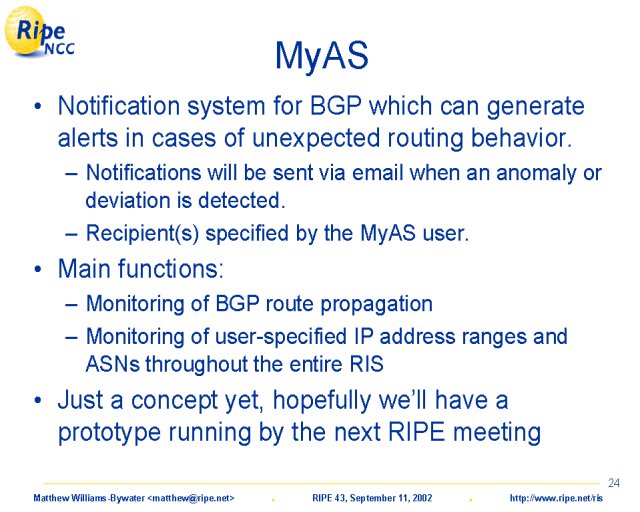 Ripe NCC

MyAS

• Notification system for BGP which can generate alerts in cases of unexpected routing behavior.
– Notifications will be sent via email when an anomaly or deviation is detected.
– Recipient(s) specified by the MyAS user.
• Main functions:
– Monitoring of BGP route propagation
– Monitoring of user-specified IP address ranges and ASNs throughout the entire RIS
• Just a concept yet, hopefully we'll have a prototype running by the next RIPE meeting

24

Matthew Williams-Bywater <matthew@ripe.net> . RIPE 43, September 11, 2002 . http://www.ripe.net/ris